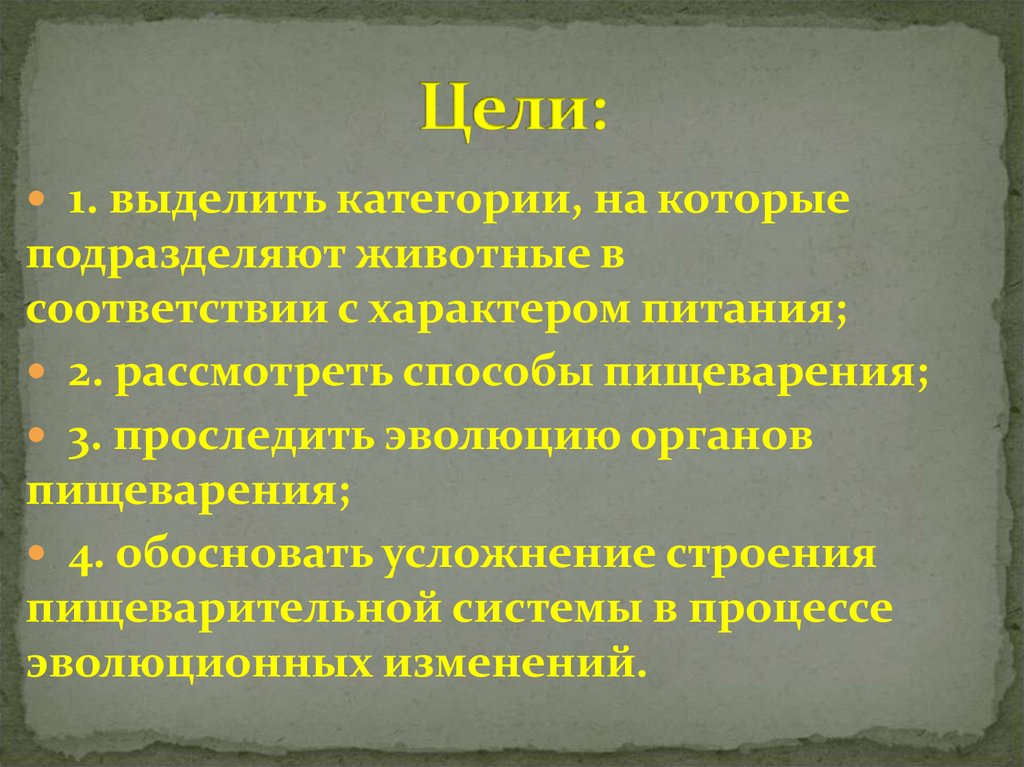 Цели:

1. выделить категории, на которые подразделяют животные в соответствии с характером питания;

2. рассмотреть способы пищеварения;

3. проследить эволюцию органов пищеварения;

4. обосновать усложнение строения пищеварительной системы в процессе эволюционных изменений.